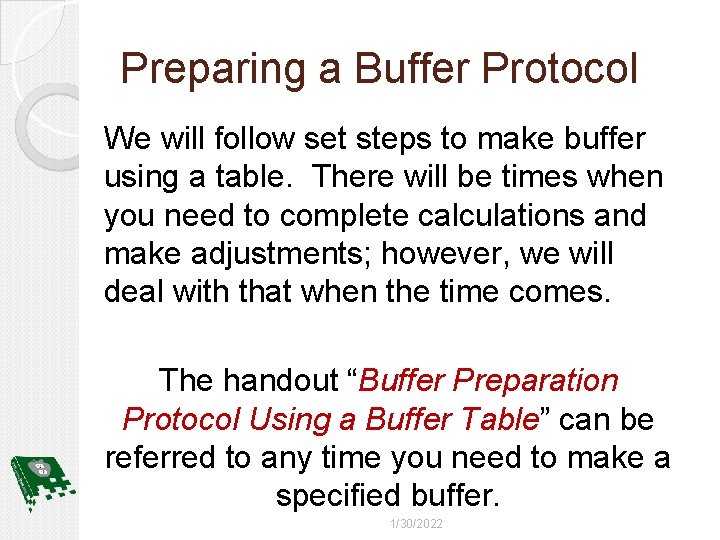 Preparing a Buffer Protocol

We will follow set steps to make buffer using a table.  There will be times when you need to complete calculations and make adjustments; however, we will deal with that when the time comes.

The handout “Buffer Preparation Protocol Using a Buffer Table” can be referred to any time you need to make a specified buffer.

1/30/2022